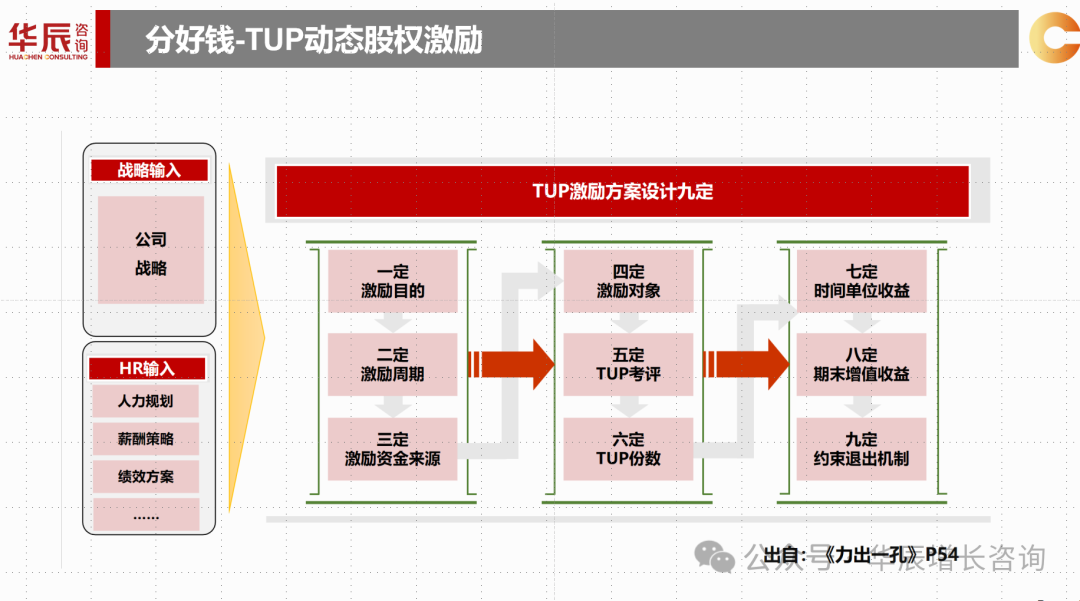 华辰咨询
HUACHEN CONSULTING

分好钱-TUP动态股权激励

战略输入

公司
战略

HR输入

人力规划

薪酬策略

绩效方案

......

TUP激励方案设计九定

一定
激励目的

二定
激励周期

三定
激励资金来源

四定
激励对象

五定
TUP考评

六定
TUP份数

七定
时间单位收益

八定
期末增值收益

九定
约束退出机制

出自：《力出一孔》P54

公众号 · 华辰增长咨询